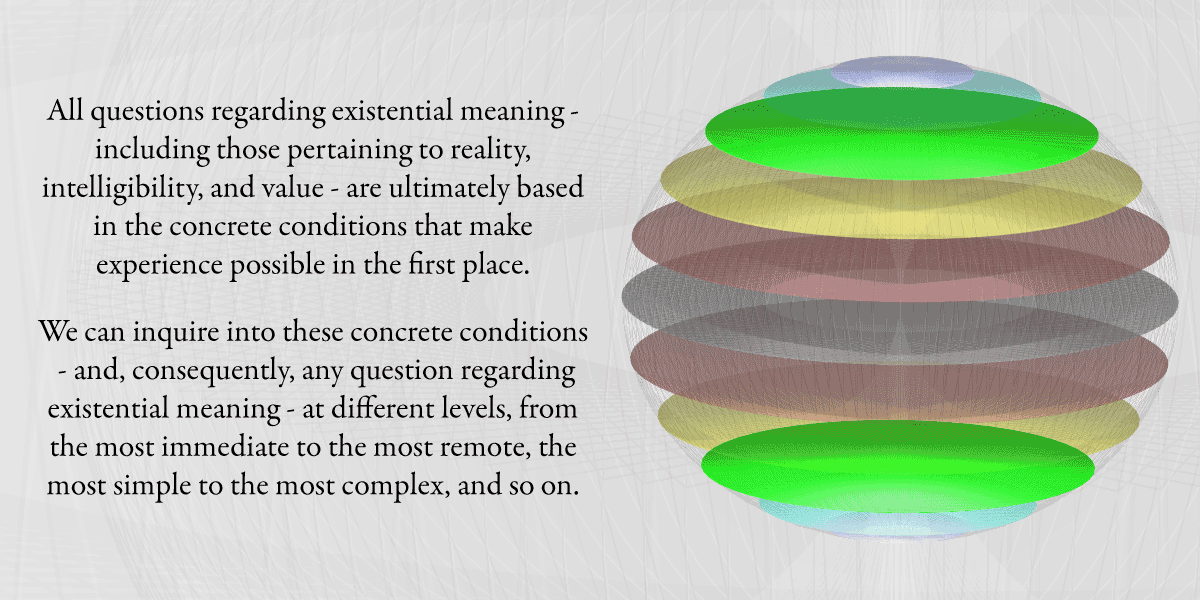 All questions regarding existential meaning - including those pertaining to reality, intelligibility, and value - are ultimately based in the concrete conditions that make experience possible in the first place.

We can inquire into these concrete conditions - and, consequently, any question regarding existential meaning - at different levels, from the most immediate to the most remote, the most simple to the most complex, and so on.